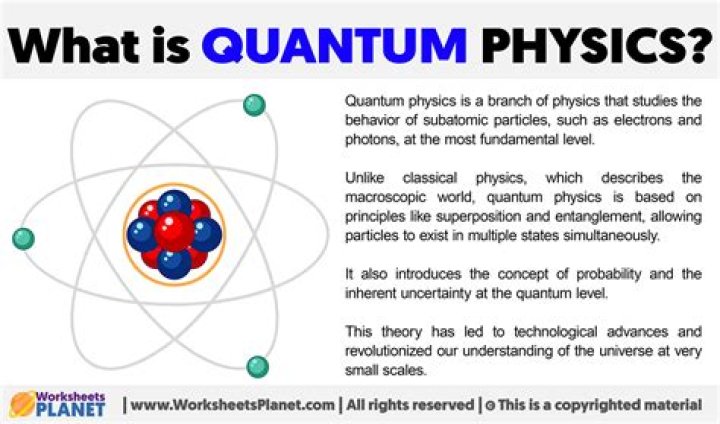 What is QUANTUM PHYSICS?

Quantum physics is a branch of physics that studies the behavior of subatomic particles, such as electrons and photons, at the most fundamental level.

Unlike classical physics, which describes the macroscopic world, quantum physics is based on principles like superposition and entanglement, allowing particles to exist in multiple states simultaneously.

It also introduces the concept of probability and the inherent uncertainty at the quantum level.

This theory has led to technological advances and revolutionized our understanding of the universe at very small scales.

Worksheets PLANET | www.WorksheetsPlanet.com | All rights reserved | © This is a copyrighted material